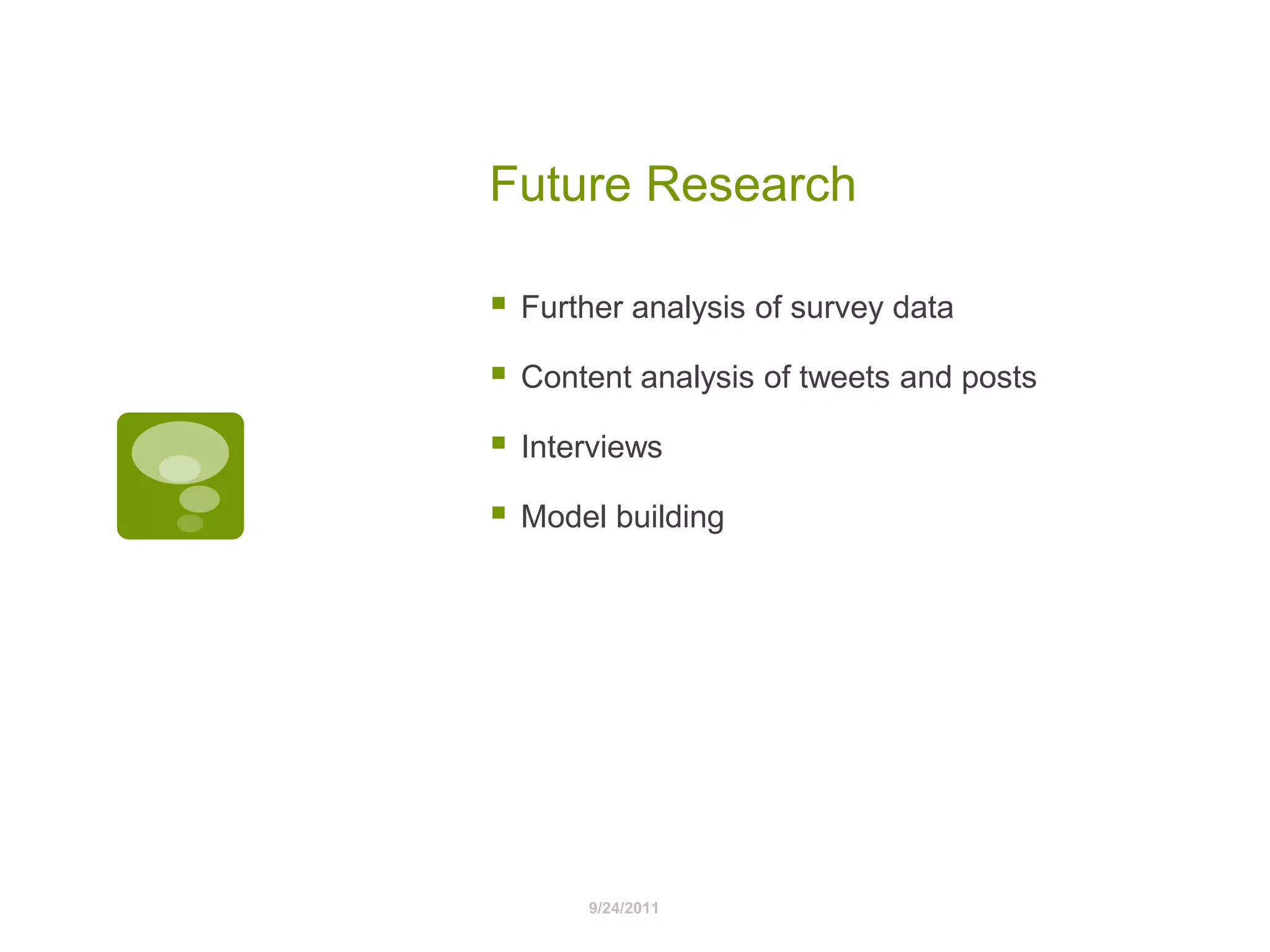 Future Research

- Further analysis of survey data
- Content analysis of tweets and posts
- Interviews
- Model building

9/24/2011